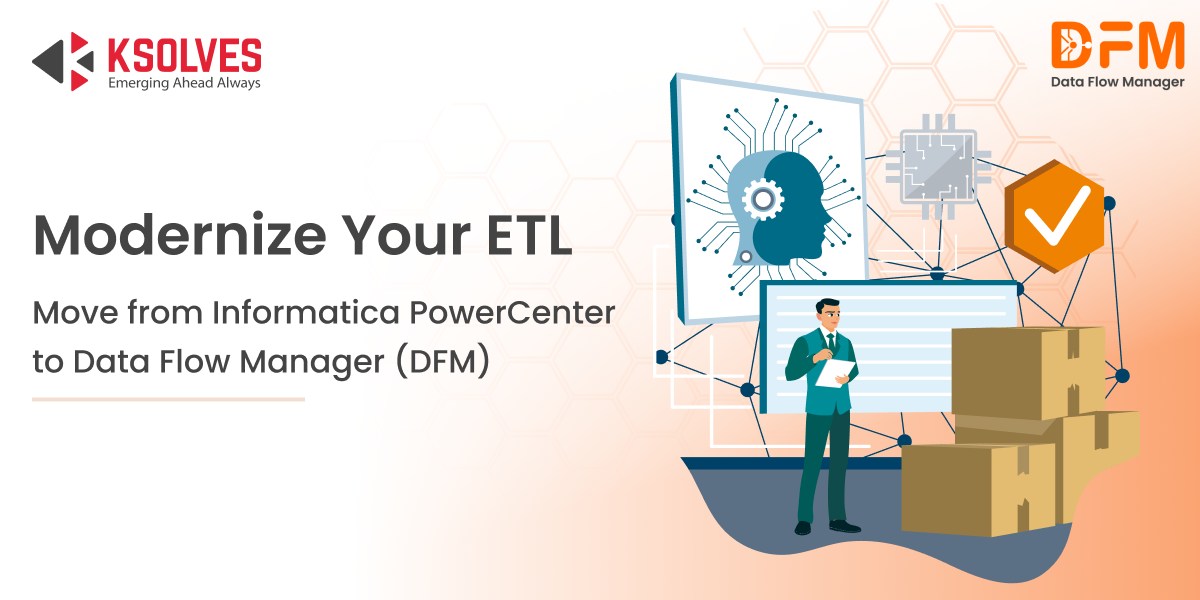 KSOLVES
Emerging Ahead Always

DFM
Data Flow Manager

Modernize Your ETL

Move from Informatica PowerCenter to Data Flow Manager (DFM)